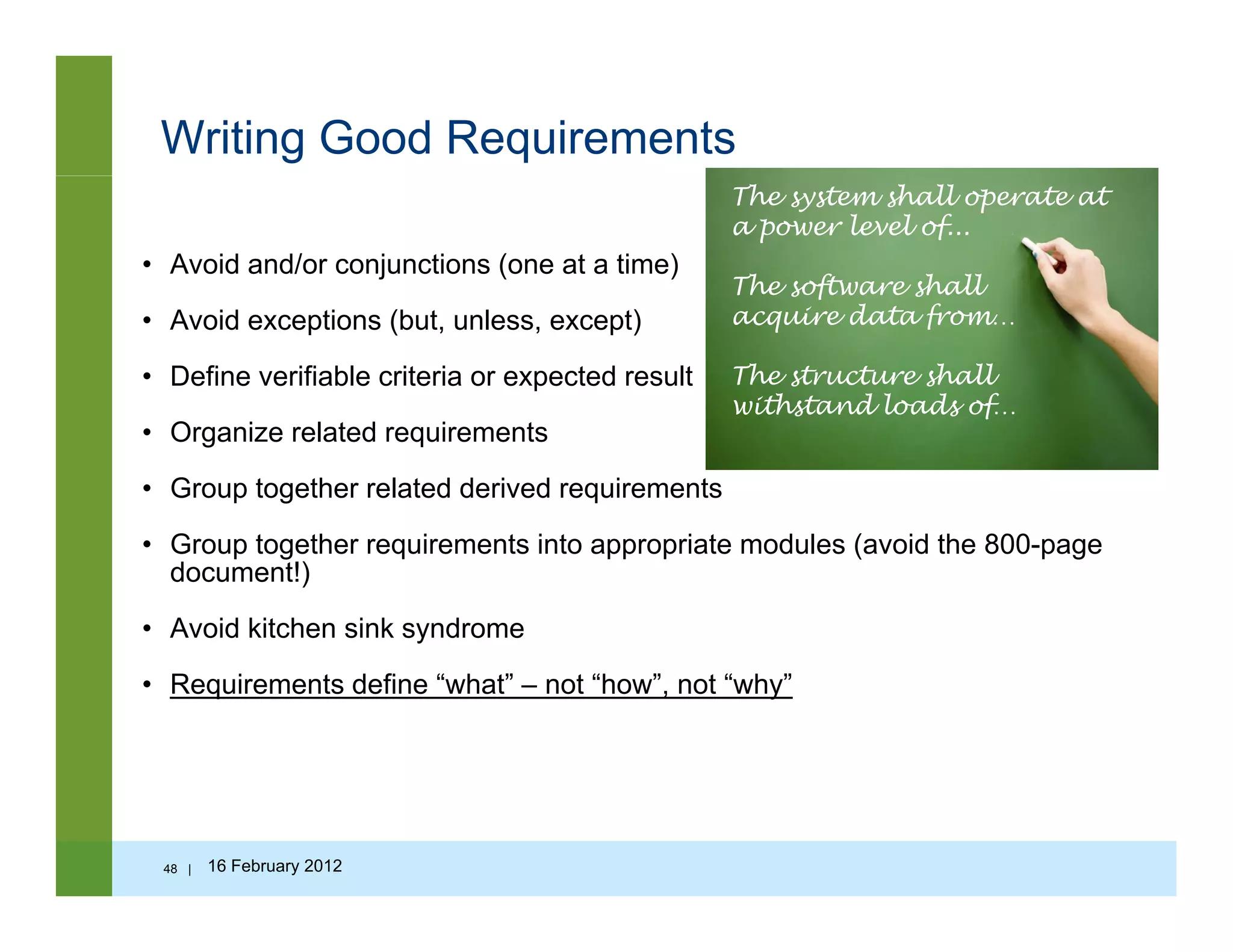 Writing Good Requirements

The system shall operate at a power level of…

The software shall acquire data from…

The structure shall withstand loads of…

• Avoid and/or conjunctions (one at a time)

• Avoid exceptions (but, unless, except)

• Define verifiable criteria or expected result

• Organize related requirements

• Group together related derived requirements

• Group together requirements into appropriate modules (avoid the 800-page document!)

• Avoid kitchen sink syndrome

• Requirements define “what” – not “how”, not “why”

48 | 16 February 2012